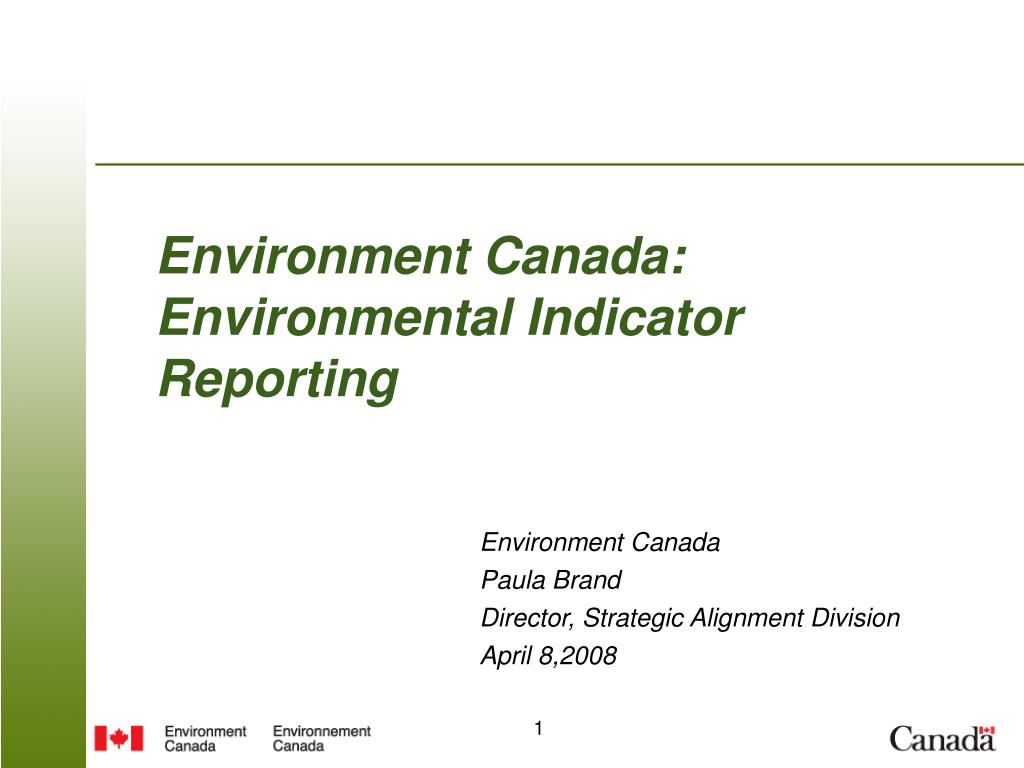 Environment Canada: Environmental Indicator Reporting

Environment Canada
Paula Brand
Director, Strategic Alignment Division
April 8,2008

Environment Canada
Environnement Canada

1

Canada